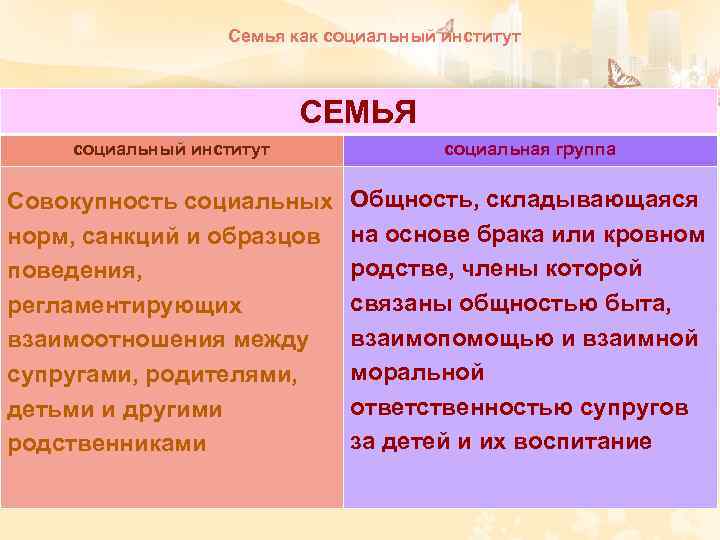 Семья как социальный институт

| СЕМЬЯ | |
|---|---|
| социальный институт | социальная группа |
| Совокупность социальных норм, санкций и образцов поведения, регламентирующих взаимоотношения между супругами, родителями, детьми и другими родственниками | Общность, складывающаяся на основе брака или кровном родстве, члены которой связаны общностью быта, взаимопомощью и взаимной моральной ответственностью супругов за детей и их воспитание |